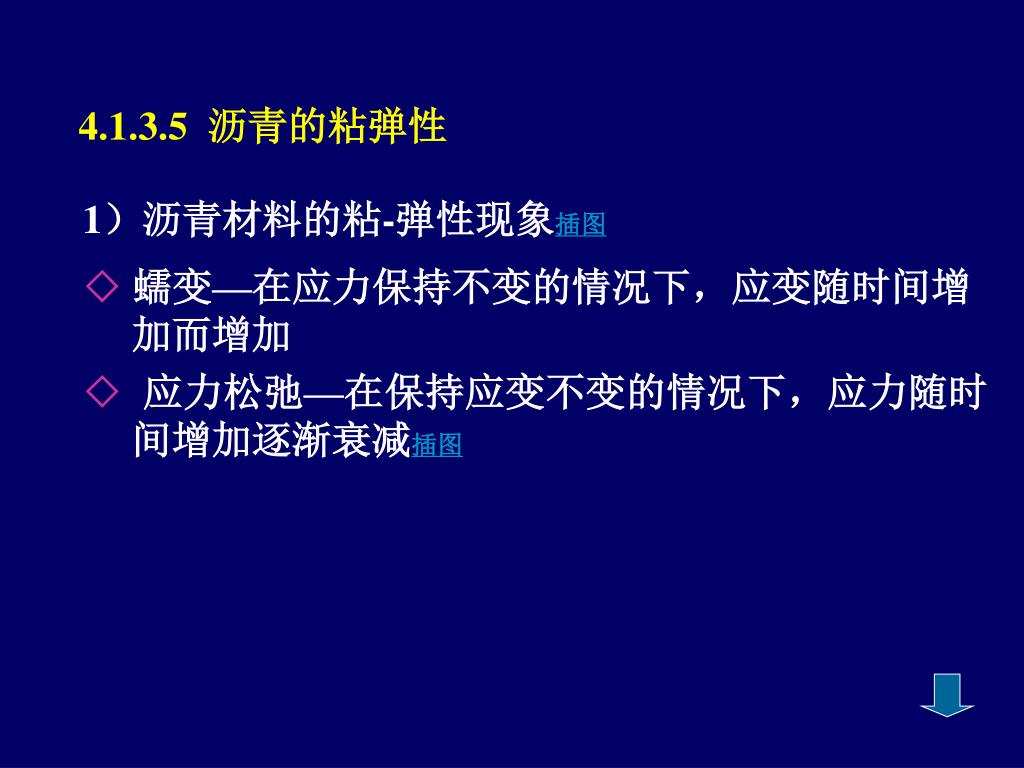 4.1.3.5 沥青的粘弹性

1）沥青材料的粘-弹性现象插图

◇ 蠕变—在应力保持不变的情况下，应变随时间增加而增加

◇ 应力松弛—在保持应变不变的情况下，应力随时间增加逐渐衰减插图